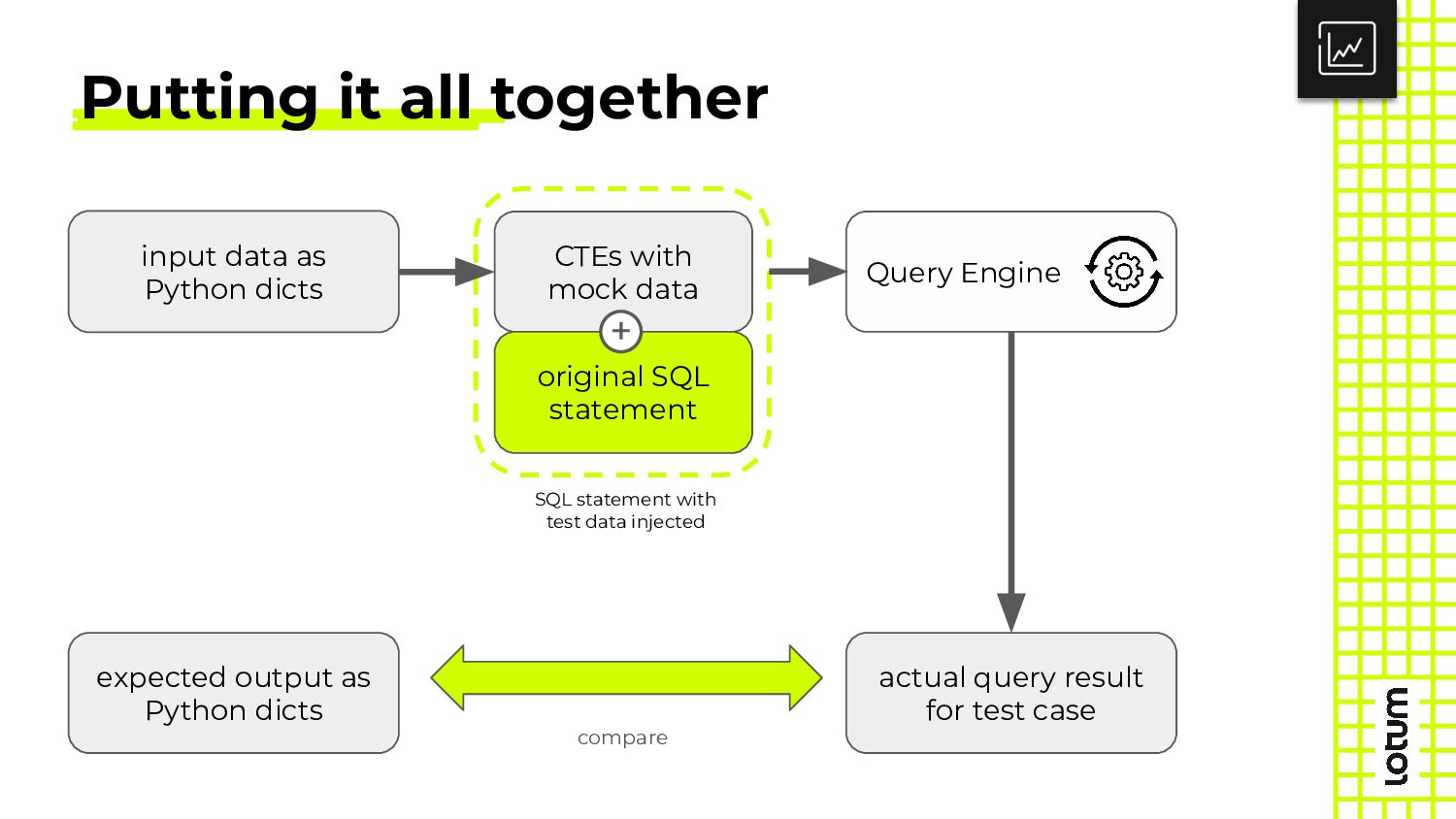 Putting it all together

input data as Python dicts

CTEs with mock data

+

original SQL statement

SQL statement with test data injected

Query Engine

expected output as Python dicts

compare

actual query result for test case

lotum